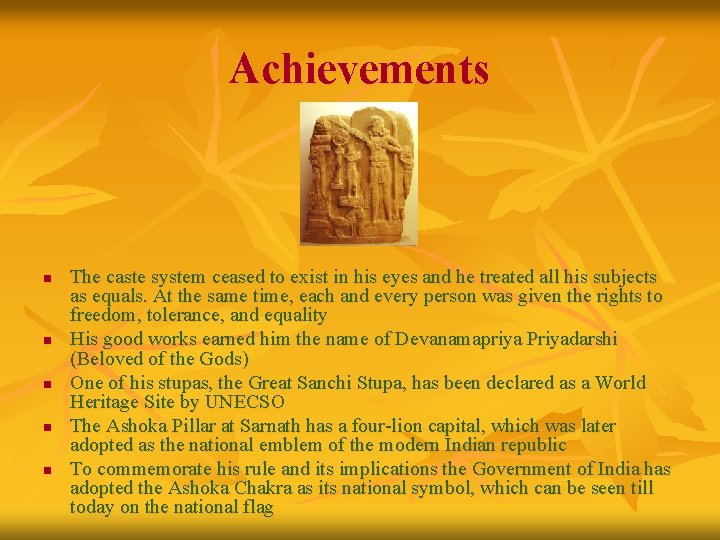 Achievements

- The caste system ceased to exist in his eyes and he treated all his subjects as equals. At the same time, each and every person was given the rights to freedom, tolerance, and equality
- His good works earned him the name of Devanamapriya Priyadarshi (Beloved of the Gods)
- One of his stupas, the Great Sanchi Stupa, has been declared as a World Heritage Site by UNECSO
- The Ashoka Pillar at Sarnath has a four-lion capital, which was later adopted as the national emblem of the modern Indian republic
- To commemorate his rule and its implications the Government of India has adopted the Ashoka Chakra as its national symbol, which can be seen till today on the national flag